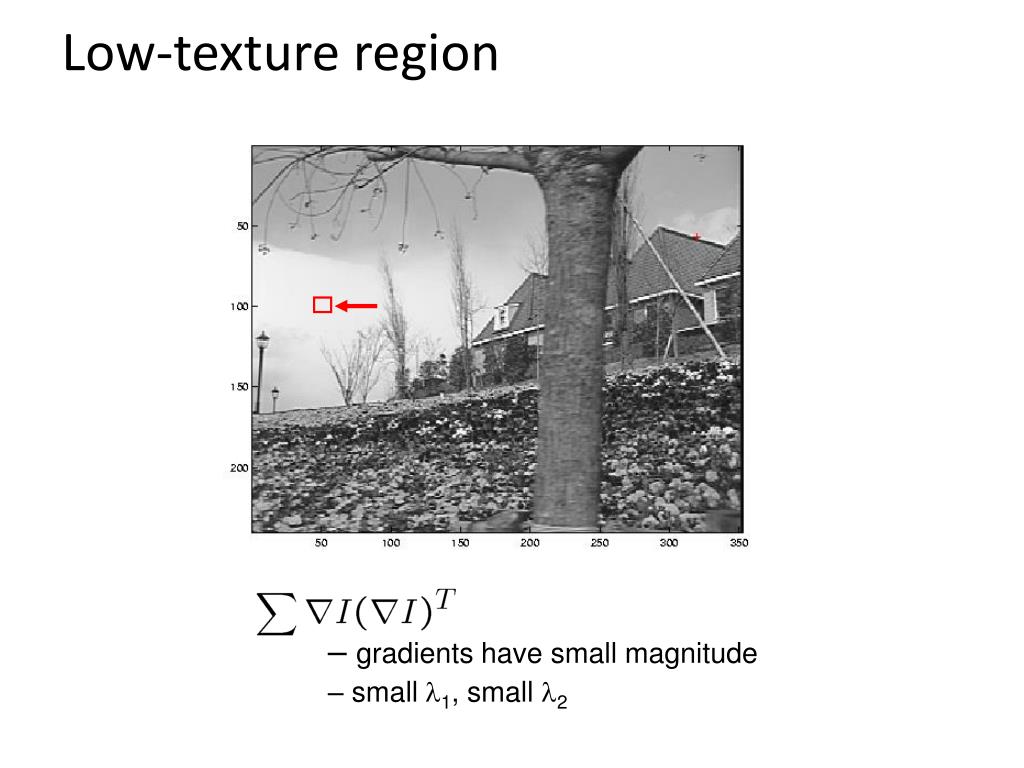 Low-texture region

50
100
150
200

50 100 150 200 250 300 350

$\sum \nabla I (\nabla I)^T$

– gradients have small magnitude
– small $\lambda_1$, small $\lambda_2$